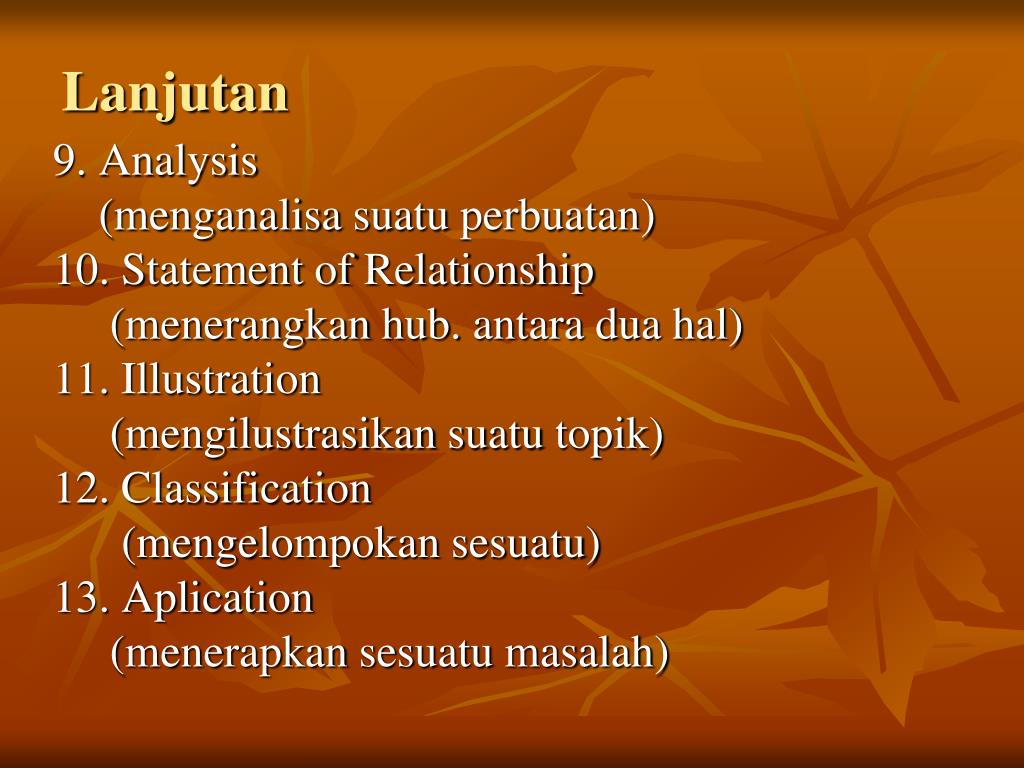 Lanjutan

9. Analysis
(menganalisa suatu perbuatan)
10. Statement of Relationship
(menerangkan hub. antara dua hal)
11. Illustration
(mengilustrasikan suatu topik)
12. Classification
(mengelompokan sesuatu)
13. Aplication
(menerapkan sesuatu masalah)